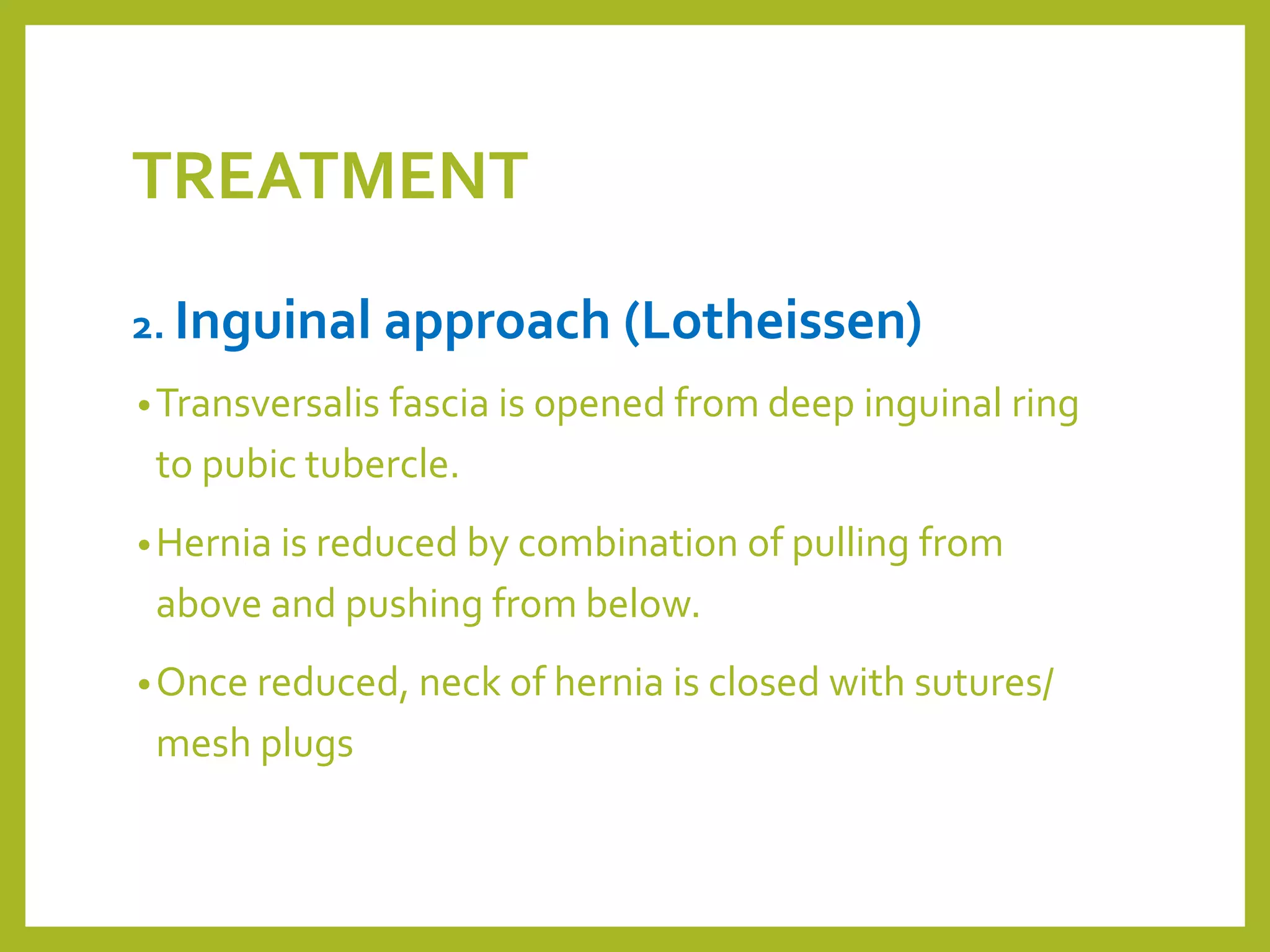 TREATMENT

2. Inguinal approach (Lotheissen)

• Transversalis fascia is opened from deep inguinal ring to pubic tubercle.

• Hernia is reduced by combination of pulling from above and pushing from below.

• Once reduced, neck of hernia is closed with sutures/ mesh plugs